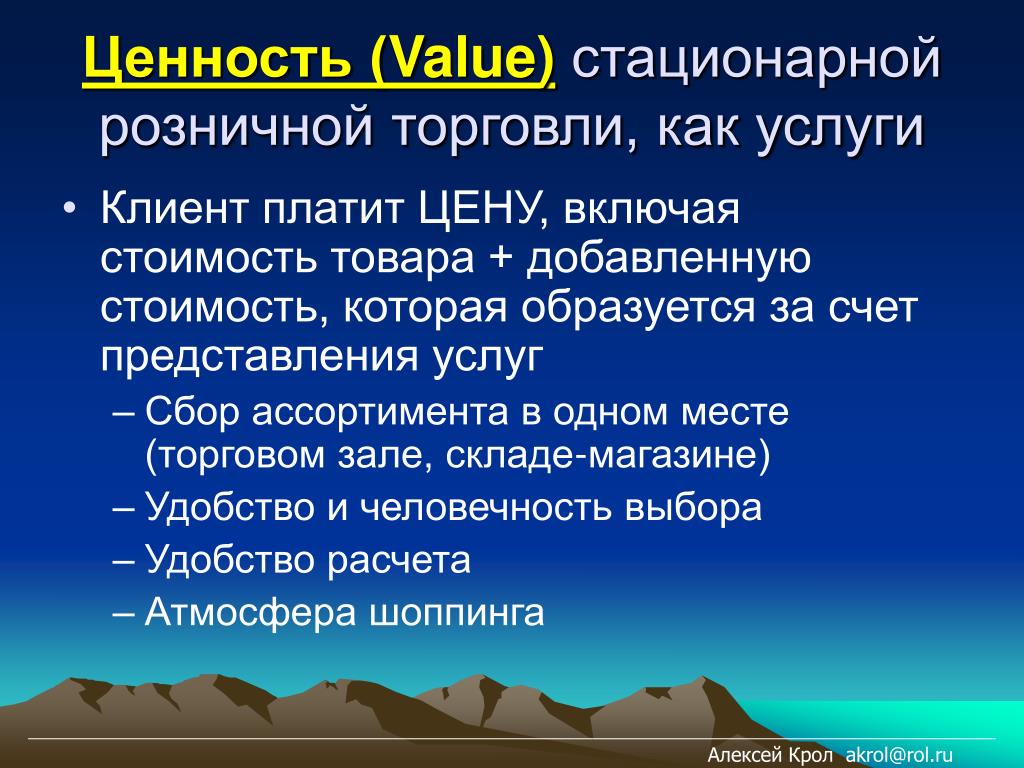 Ценность (Value) стационарной розничной торговли, как услуги

• Клиент платит ЦЕНУ, включая стоимость товара + добавленную стоимость, которая образуется за счет представления услуг
– Сбор ассортимента в одном месте (торговом зале, складе-магазине)
– Удобство и человечность выбора
– Удобство расчета
– Атмосфера шоппинга

Алексей Крол akrol@rol.ru